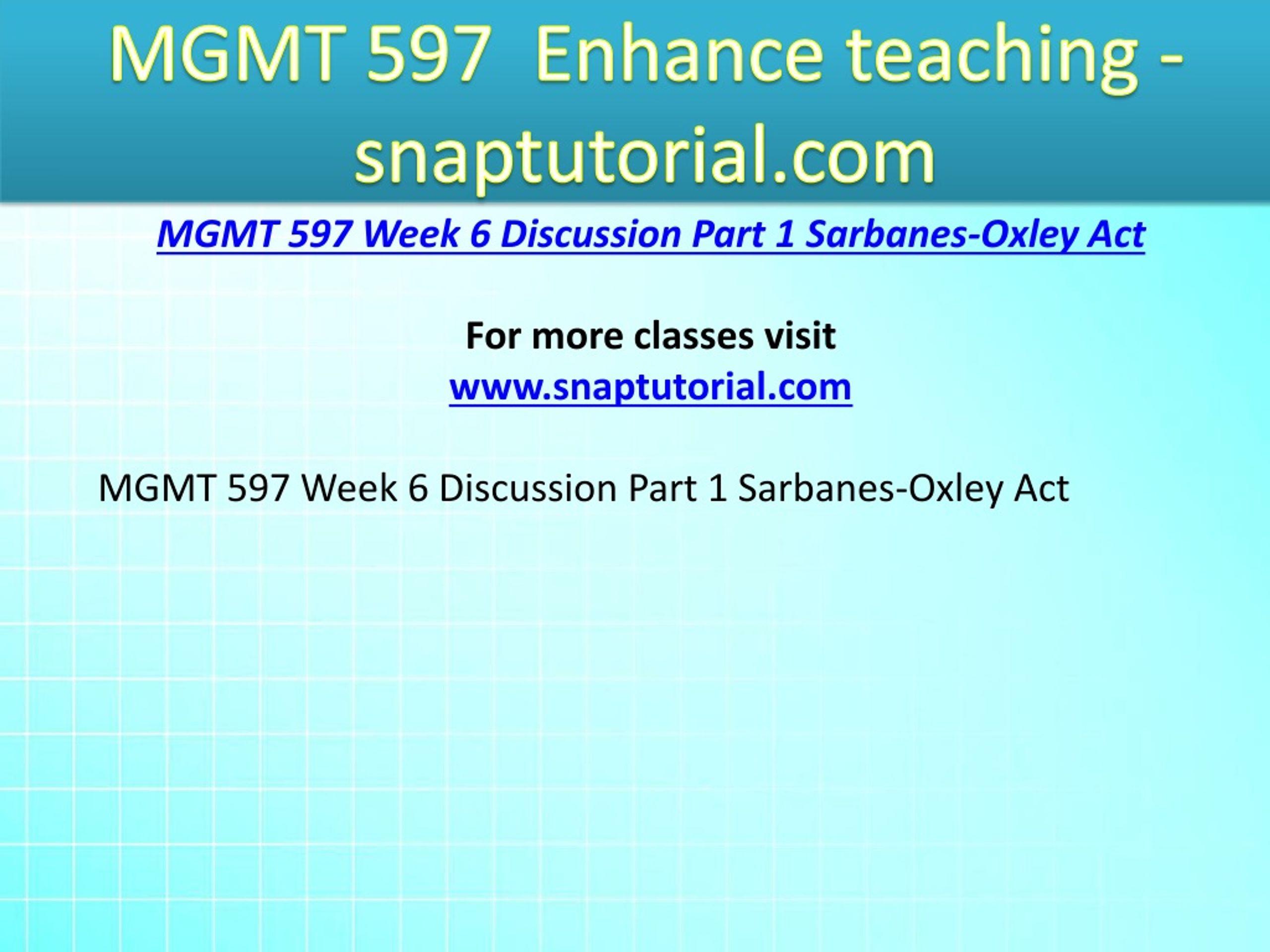 MGMT 597 Enhance teaching - snaptutorial.com

MGMT 597 Week 6 Discussion Part 1 Sarbanes-Oxley Act

For more classes visit
www.snaptutorial.com

MGMT 597 Week 6 Discussion Part 1 Sarbanes-Oxley Act